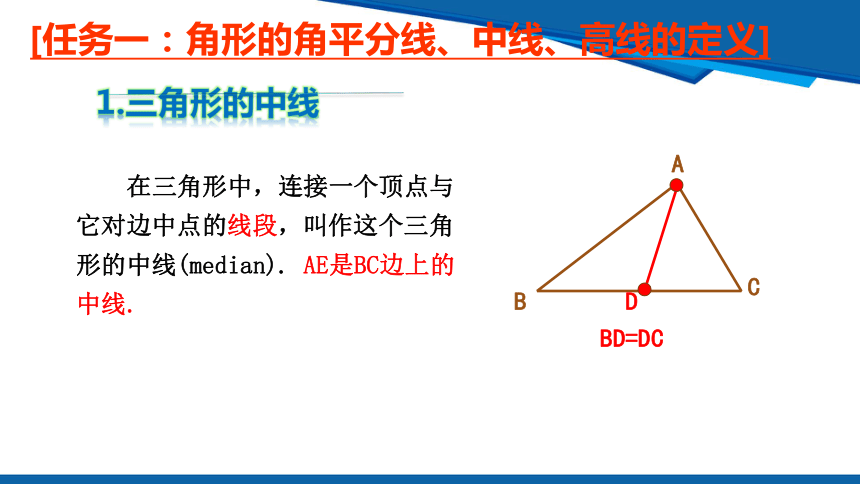 [任务一：角形的角平分线、中线、高线的定义]

1.三角形的中线

在三角形中，连接一个顶点与它对边中点的线段，叫作这个三角形的中线(median). AE是BC边上的中线.

A

B

D

C

BD=DC